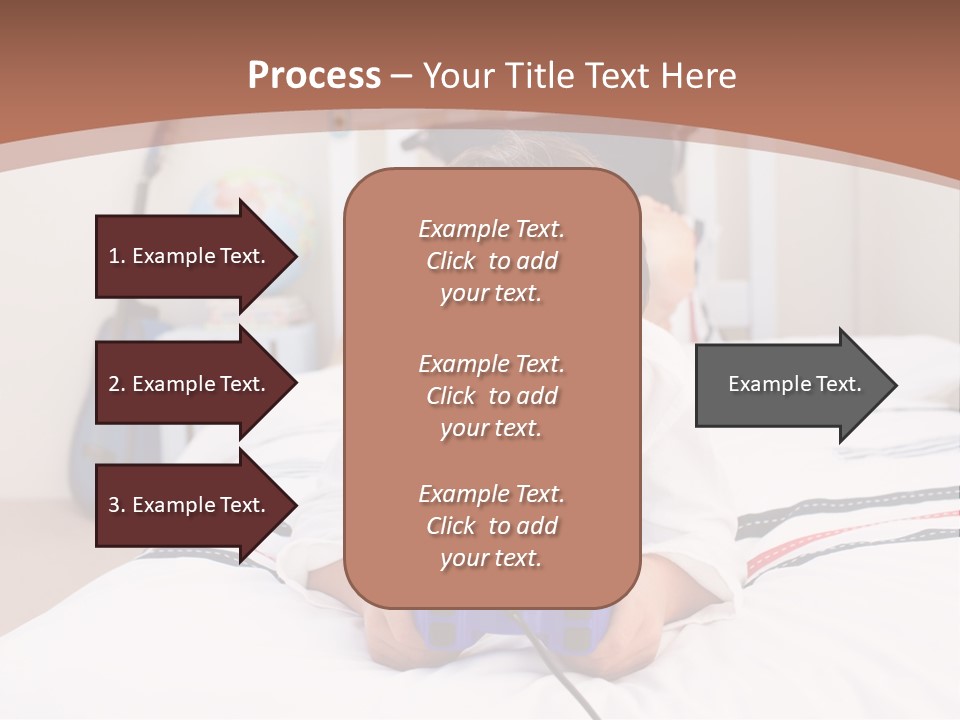 Process – Your Title Text Here

1. Example Text.

2. Example Text.

3. Example Text.

Example Text. Click to add your text.

Example Text. Click to add your text.

Example Text. Click to add your text.

Example Text.